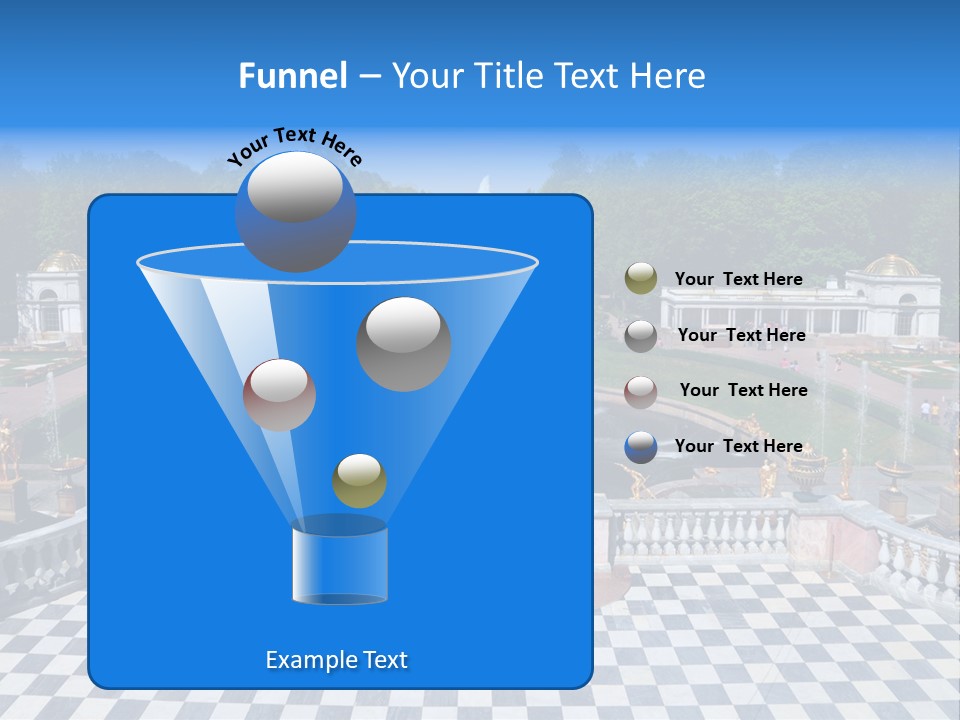 Funnel – Your Title Text Here

Your Text Here

Your Text Here

Your Text Here

Your Text Here

Your Text Here

Example Text